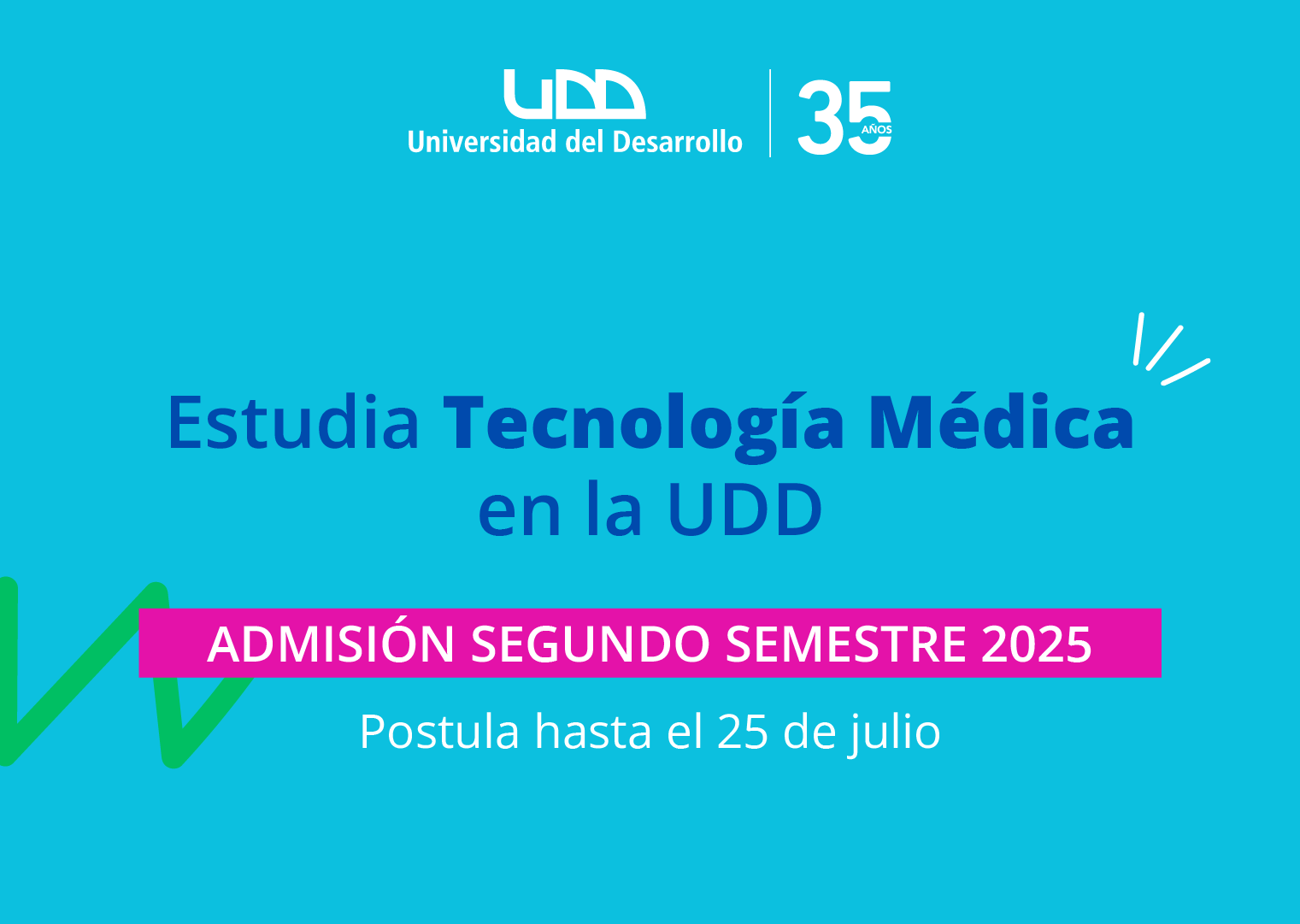 UDD
Universidad del Desarrollo

35 AÑOS

Estudia Tecnología Médica en la UDD

ADMISIÓN SEGUNDO SEMESTRE 2025

Postula hasta el 25 de julio